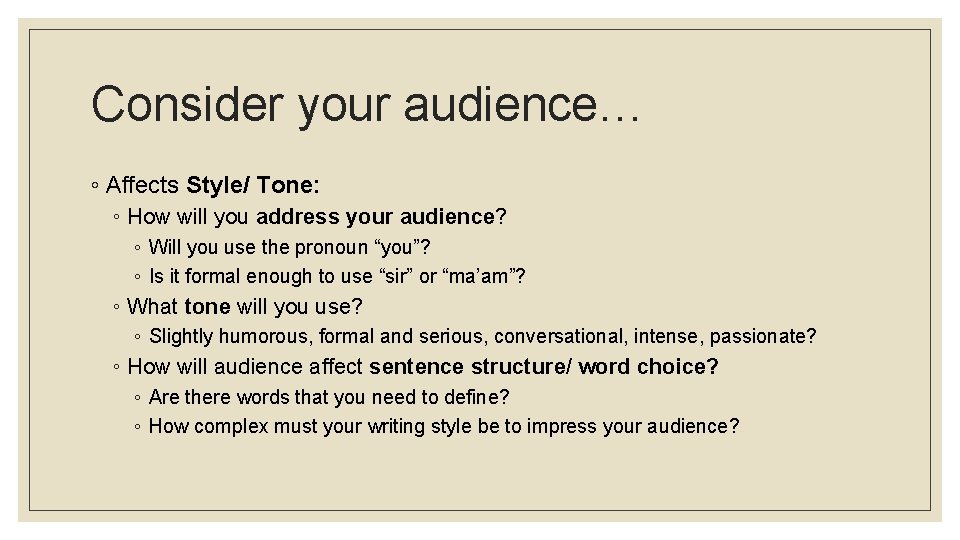 Consider your audience…

◦ Affects Style/ Tone:

◦ How will you address your audience?

◦ Will you use the pronoun “you”?

◦ Is it formal enough to use “sir” or “ma’am”?

◦ What tone will you use?

◦ Slightly humorous, formal and serious, conversational, intense, passionate?

◦ How will audience affect sentence structure/ word choice?

◦ Are there words that you need to define?

◦ How complex must your writing style be to impress your audience?